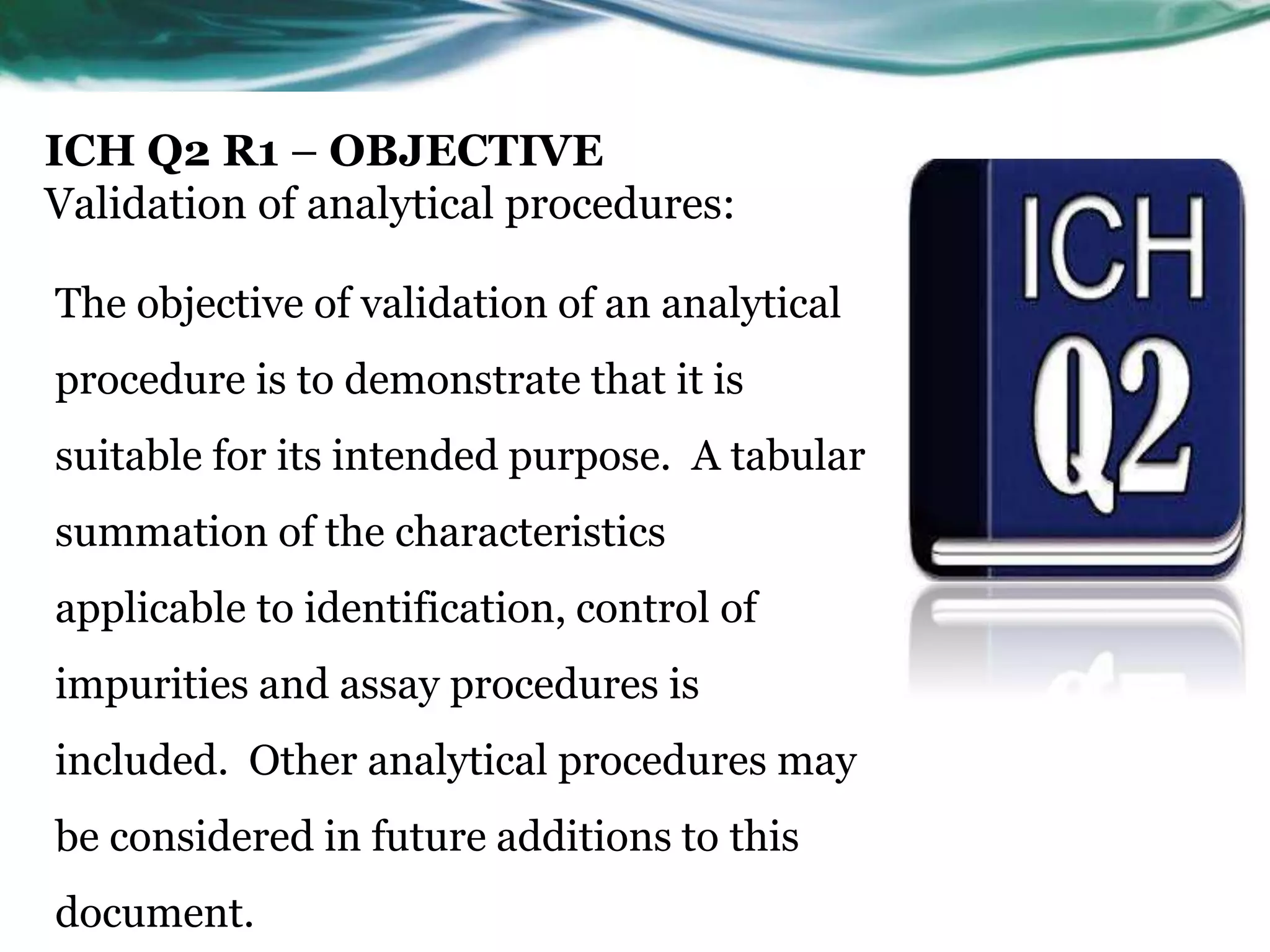 ICH Q2 R1 – OBJECTIVE
Validation of analytical procedures:

The objective of validation of an analytical procedure is to demonstrate that it is suitable for its intended purpose. A tabular summation of the characteristics applicable to identification, control of impurities and assay procedures is included. Other analytical procedures may be considered in future additions to this document.

ICH
Q2